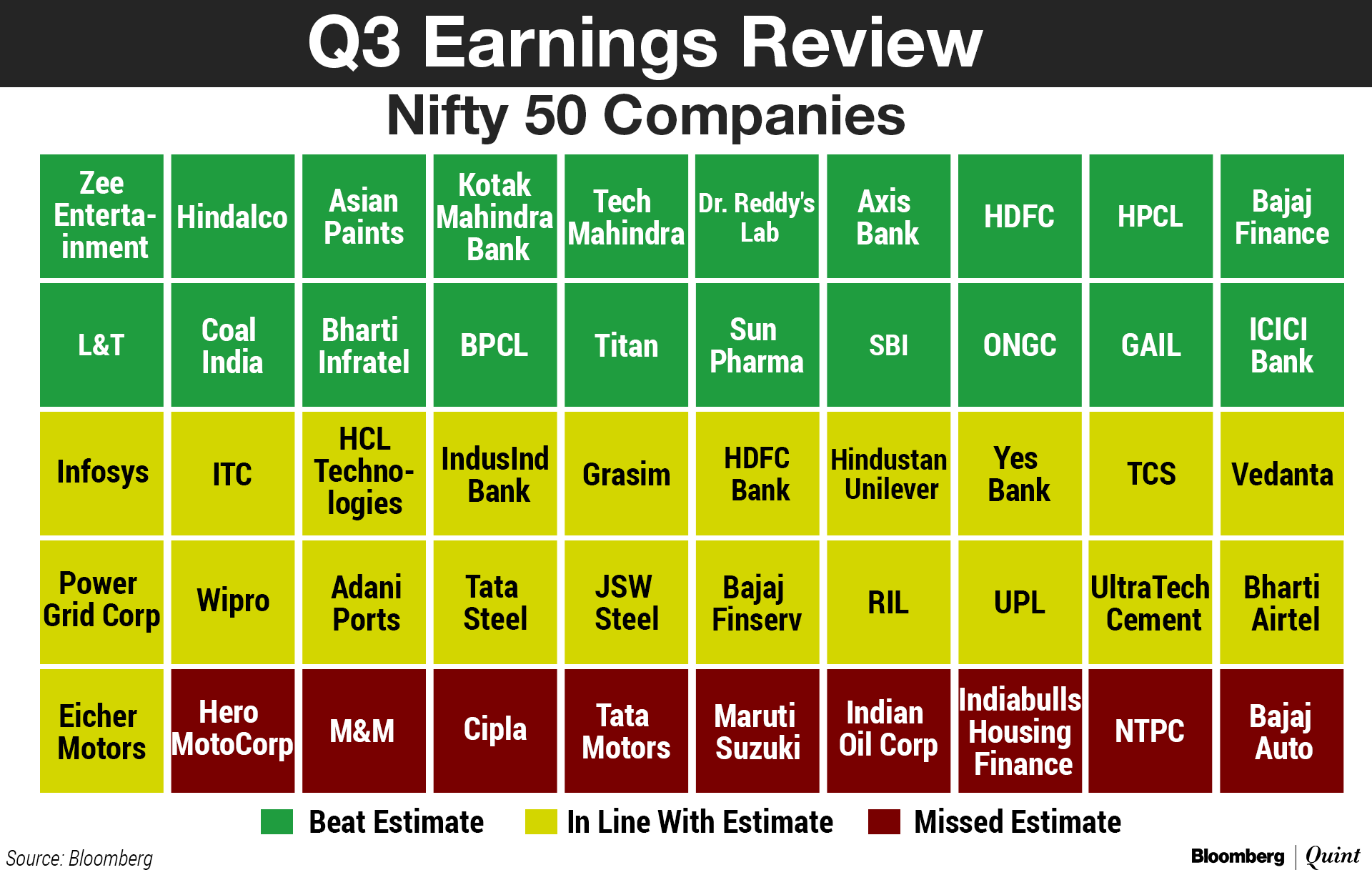 Q3 Earnings Review

Nifty 50 Companies

| Zee Entertainment | Hindalco | Asian Paints | Kotak Mahindra Bank | Tech Mahindra | Dr. Reddy's Lab | Axis Bank | HDFC | HPCL | Bajaj Finance |
|---|---|---|---|---|---|---|---|---|---|
| L&T | Coal India | Bharti Infratel | BPCL | Titan | Sun Pharma | SBI | ONGC | GAIL | ICICI Bank |
| Infosys | ITC | HCL Technologies | IndusInd Bank | Grasim | HDFC Bank | Hindustan Unilever | Yes Bank | TCS | Vedanta |
| Power Grid Corp | Wipro | Adani Ports | Tata Steel | JSW Steel | Bajaj Finserv | RIL | UPL | UltraTech Cement | Bharti Airtel |
| Eicher Motors | Hero MotoCorp | M&M | Cipla | Tata Motors | Maruti Suzuki | Indian Oil Corp | Indiabulls Housing Finance | NTPC | Bajaj Auto |

Beat Estimate In Line With Estimate Missed Estimate

Source: Bloomberg

Bloomberg | Quint